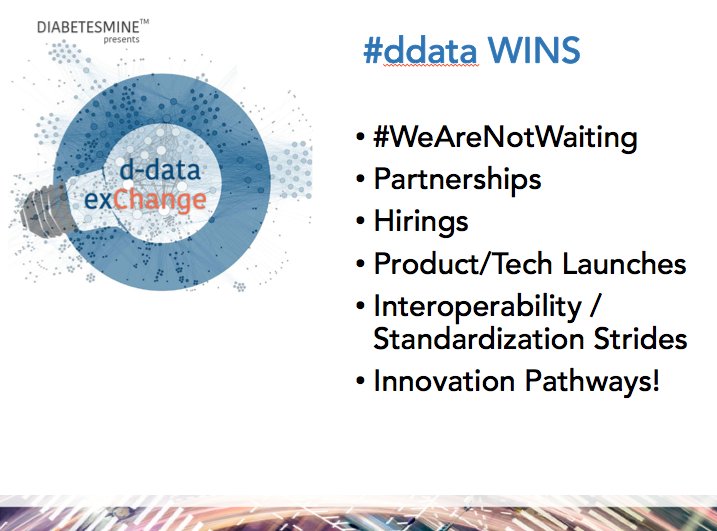 DIABETESMINE™
presents

d-data
exChange

#ddata WINS

• #WeAreNotWaiting
• Partnerships
• Hirings
• Product/Tech Launches
• Interoperability / Standardization Strides
• Innovation Pathways!